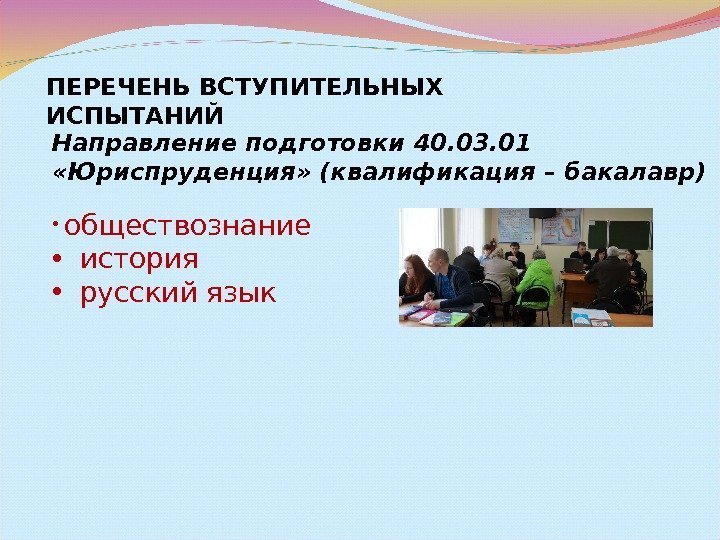 ПЕРЕЧЕНЬ ВСТУПИТЕЛЬНЫХ ИСПЫТАНИЙ
Направление подготовки 40.03.01 «Юриспруденция» (квалификация – бакалавр)

• обществознание
• история
• русский язык